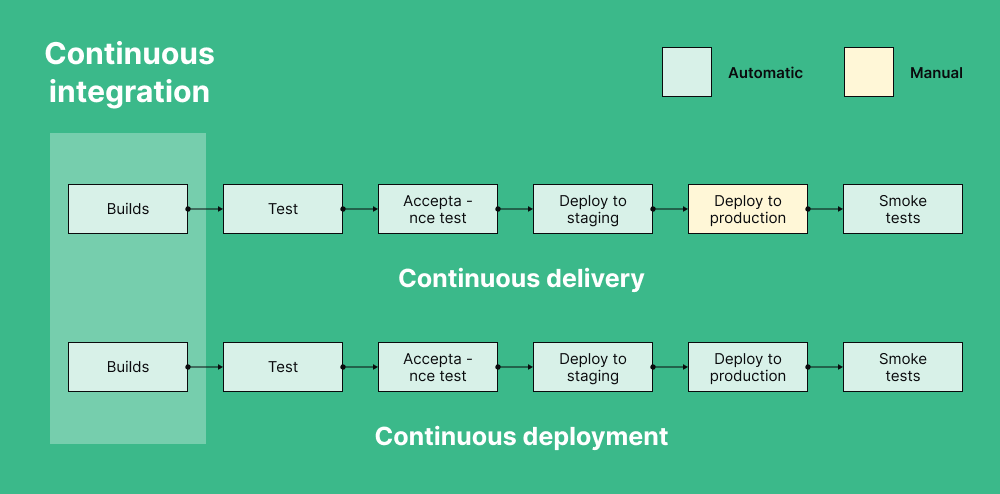 Continuous integration

Automatic

Manual

Builds

Test

Accepta - nce test

Deploy to staging

Deploy to production

Smoke tests

Continuous delivery

Builds

Test

Accepta - nce test

Deploy to staging

Deploy to production

Smoke tests

Continuous deployment